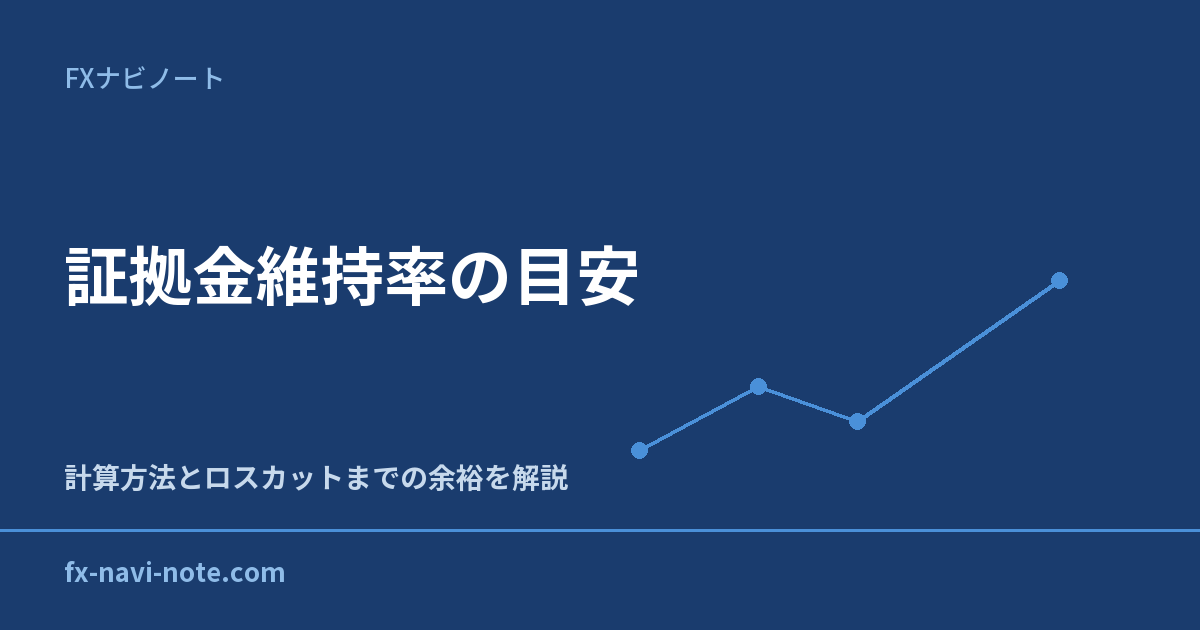 FXナビノート

証拠金維持率の目安

計算方法とロスカットまでの余裕を解説

fx-navi-note.com